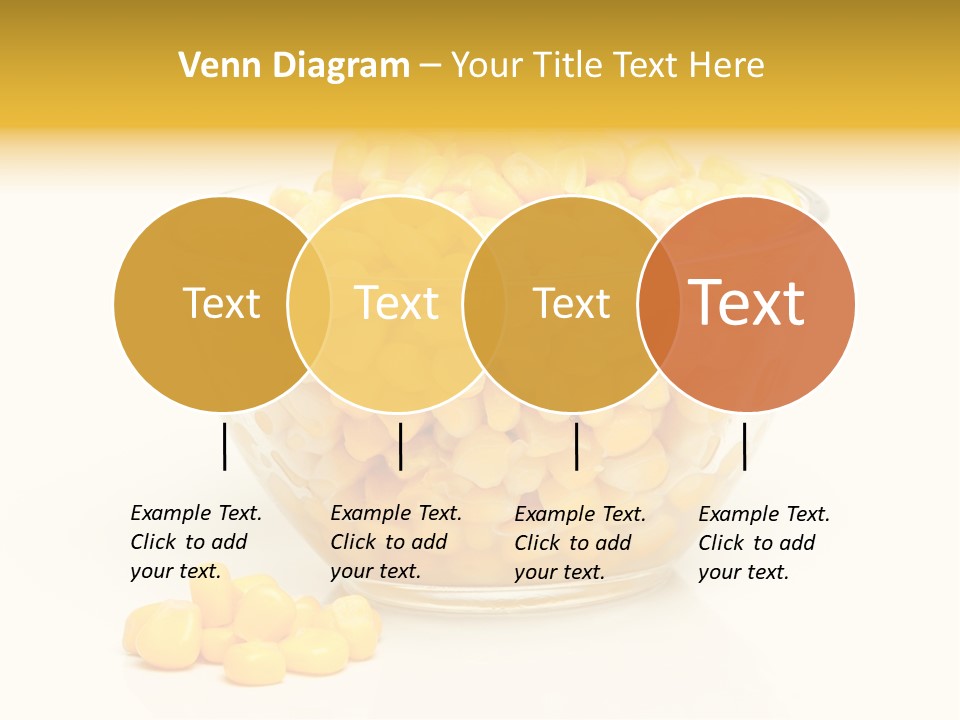 Venn Diagram – Your Title Text Here

Text

Text

Text

Text

Example Text. Click to add your text.

Example Text. Click to add your text.

Example Text. Click to add your text.

Example Text. Click to add your text.